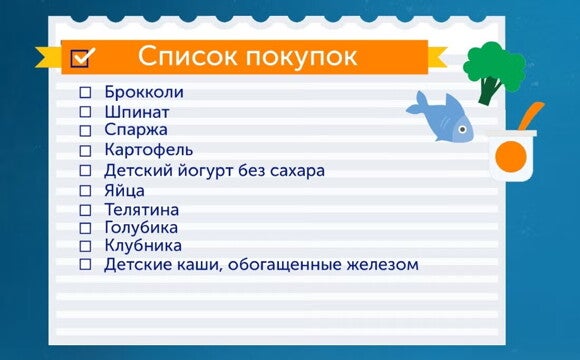 Список покупок

☐ Брокколи
☐ Шпинат
☐ Спаржа
☐ Картофель
☐ Детский йогурт без сахара
☐ Яйца
☐ Телятина
☐ Голубика
☐ Клубника
☐ Детские каши, обогащенные железом